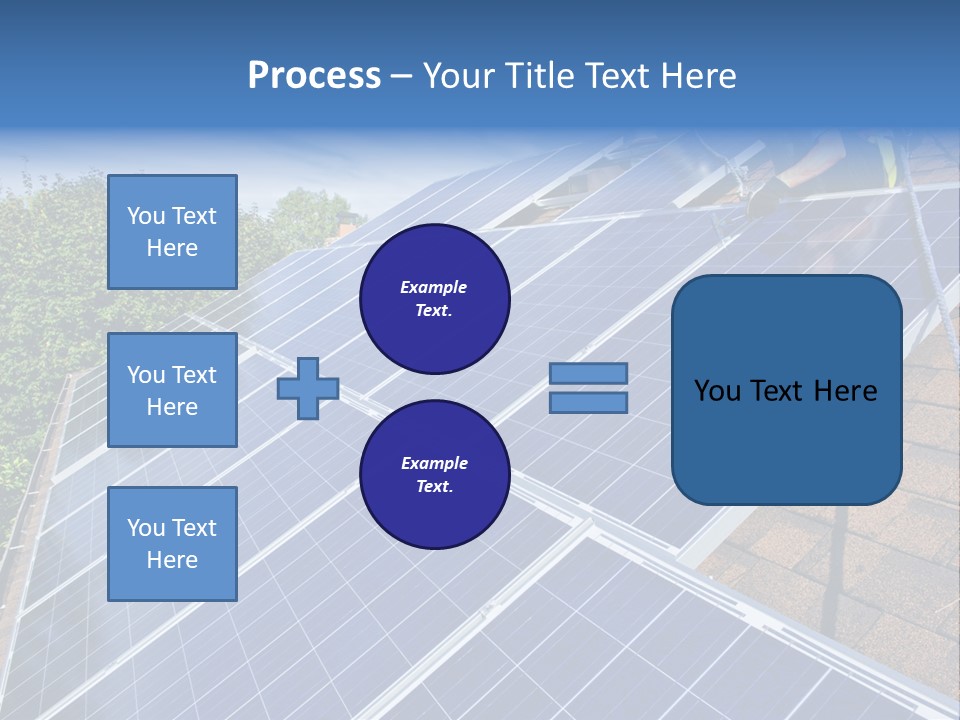 Process – Your Title Text Here

You Text Here

You Text Here

You Text Here

Example Text.

Example Text.

You Text Here